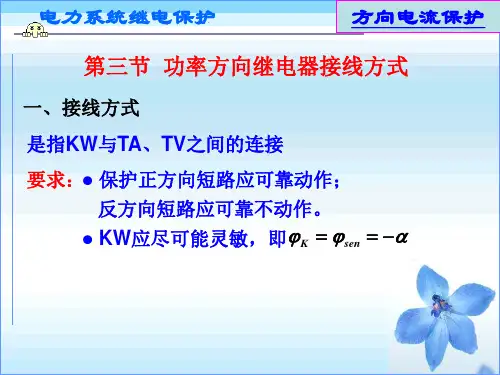 电力系统继电保护

方向电流保护

第三节 功率方向继电器接线方式

一、接线方式

是指KW与TA、TV之间的连接

要求：● 保护正方向短路应可靠动作；
反方向短路应可靠不动作。
● KW应尽可能灵敏，即$\varphi_K = \varphi_{sen} = -\alpha$